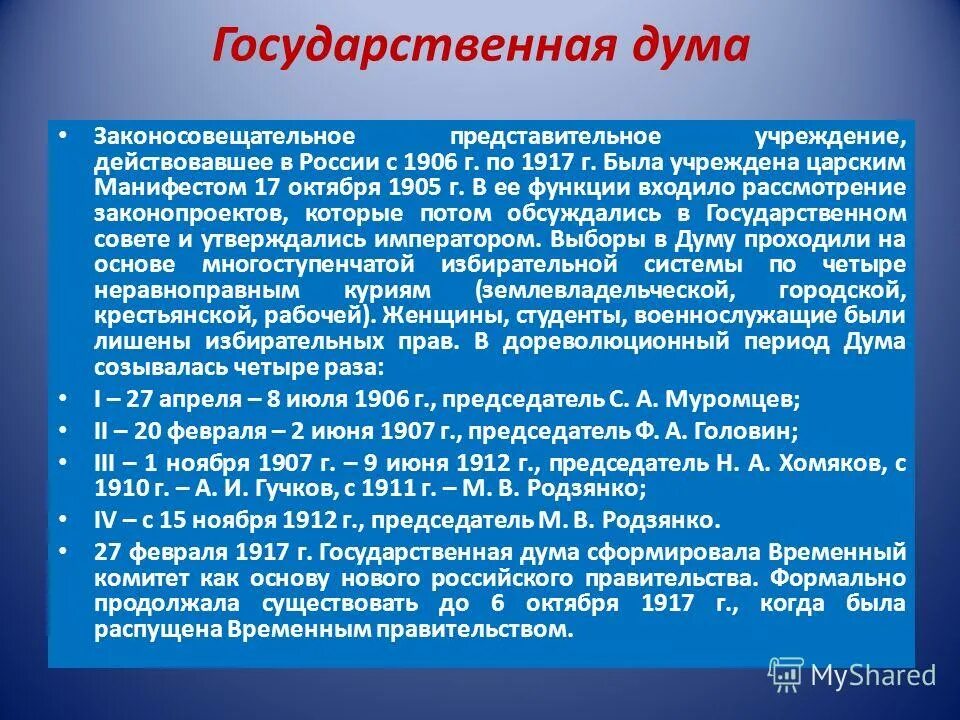 Государственная дума

• Законосовещательное представительное учреждение, действовавшее в России с 1906 г. по 1917 г. Была учреждена царским Манифестом 17 октября 1905 г. В ее функции входило рассмотрение законопроектов, которые потом обсуждались в Государственном совете и утверждались императором. Выборы в Думу проходили на основе многоступенчатой избирательной системы по четыре неравноправным куриям (землевладельческой, городской, крестьянской, рабочей). Женщины, студенты, военнослужащие были лишены избирательных прав. В дореволюционный период Дума созывалась четыре раза:

• I – 27 апреля – 8 июля 1906 г., председатель С. А. Муромцев;

• II – 20 февраля – 2 июня 1907 г., председатель Ф. А. Головин;

• III – 1 ноября 1907 г. – 9 июня 1912 г., председатель Н. А. Хомяков, с 1910 г. – А. И. Гучков, с 1911 г. – М. В. Родзянко;

• IV – с 15 ноября 1912 г., председатель М. В. Родзянко.

• 27 февраля 1917 г. Государственная дума сформировала Временный комитет как основу нового российского правительства. Формально продолжала существовать до 6 октября 1917 г., когда была распущена Временным правительством.

MyShared